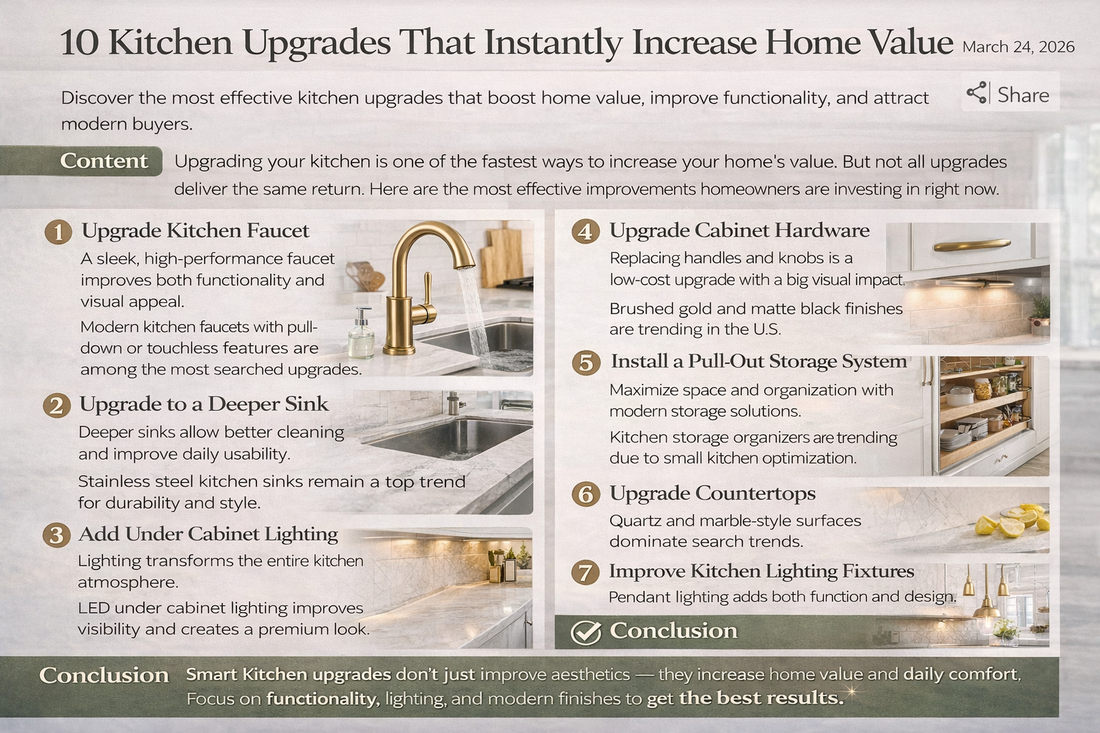 10 Kitchen Upgrades That Instantly Increase Home Value March 24, 2026

Discover the most effective kitchen upgrades that boost home value, improve functionality, and attract modern buyers.

Share

Content Upgrading your kitchen is one of the fastest ways to increase your home's value. But not all upgrades deliver the same return. Here are the most effective improvements homeowners are investing in right now.

1 Upgrade Kitchen Faucet
A sleek, high-performance faucet improves both functionality and visual appeal.
Modern kitchen faucets with pull-down or touchless features are among the most searched upgrades.

2 Upgrade to a Deeper Sink
Deeper sinks allow better cleaning and improve daily usability.
Stainless steel kitchen sinks remain a top trend for durability and style.

3 Add Under Cabinet Lighting
Lighting transforms the entire kitchen atmosphere.
LED under cabinet lighting improves visibility and creates a premium look.

4 Upgrade Cabinet Hardware
Replacing handles and knobs is a low-cost upgrade with a big visual impact.
Brushed gold and matte black finishes are trending in the U.S.

5 Install a Pull-Out Storage System
Maximize space and organization with modern storage solutions.
Kitchen storage organizers are trending due to small kitchen optimization.

6 Upgrade Countertops
Quartz and marble-style surfaces dominate search trends.

7 Improve Kitchen Lighting Fixtures
Pendant lighting adds both function and design.

Conclusion

Conclusion Smart Kitchen upgrades don't just improve aesthetics — they increase home value and daily comfort. Focus on functionality, lighting, and modern finishes to get the best results.